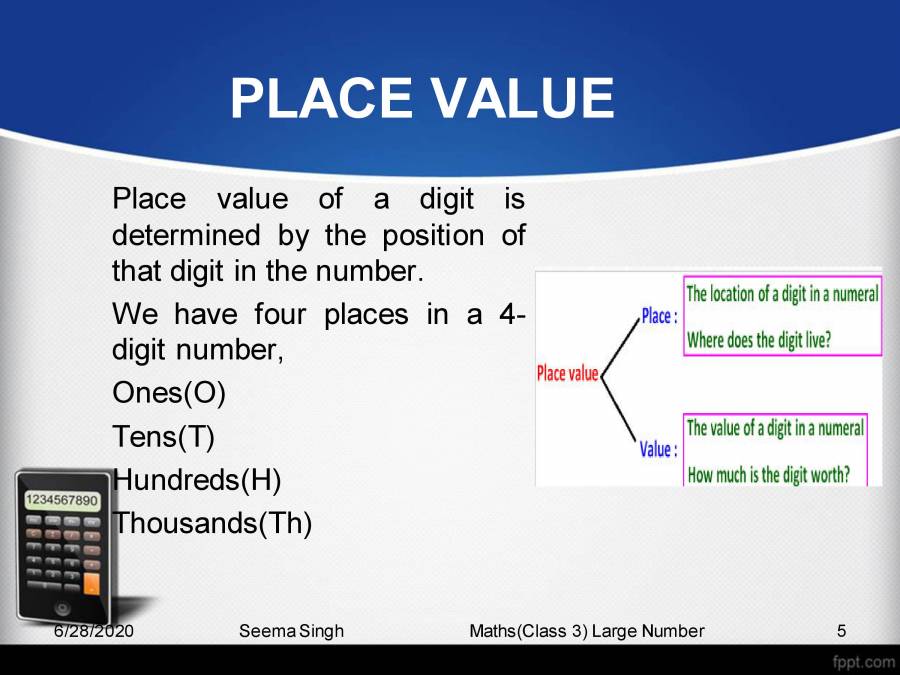 PLACE VALUE

Place value of a digit is determined by the position of that digit in the number.

We have four places in a 4-digit number,

Ones(O)

Tens(T)

Hundreds(H)

Thousands(Th)

Place value

Place :

The location of a digit in a numeral

Where does the digit live?

Value :

The value of a digit in a numeral

How much is the digit worth?

1234567890

6/28/2020 Seema Singh Maths(Class 3) Large Number 5

fppt.com